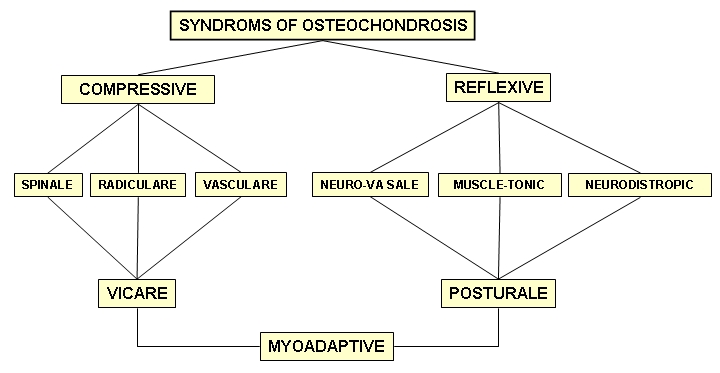 SYNDROMS OF OSTEOCHONDROSIS

COMPRESSIVE

REFLEXIVE

SPINALE

RADICULARE

VASCULARE

NEURO-VA SALE

MUSCLE-TONIC

NEURODISTROPIC

VICARE

POSTURALE

MYOADAPTIVE